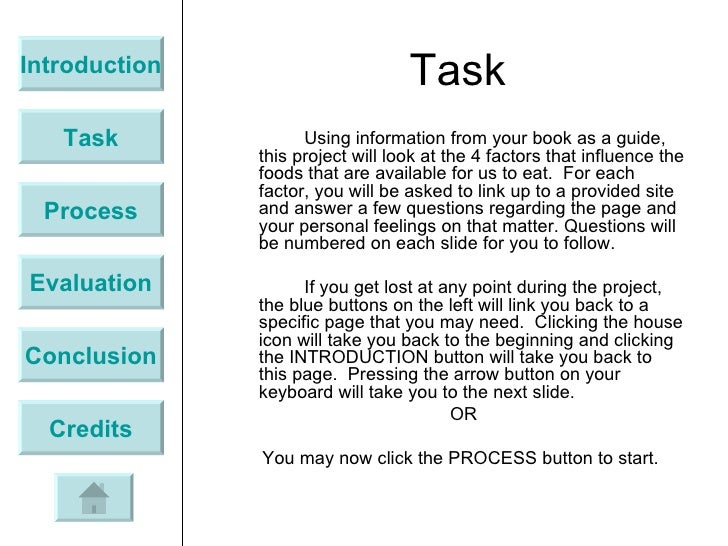 Introduction

Task

Process

Evaluation

Conclusion

Credits

Task

Using information from your book as a guide, this project will look at the 4 factors that influence the foods that are available for us to eat. For each factor, you will be asked to link up to a provided site and answer a few questions regarding the page and your personal feelings on that matter. Questions will be numbered on each slide for you to follow.

If you get lost at any point during the project, the blue buttons on the left will link you back to a specific page that you may need. Clicking the house icon will take you back to the beginning and clicking the INTRODUCTION button will take you back to this page. Pressing the arrow button on your keyboard will take you to the next slide.

OR

You may now click the PROCESS button to start.